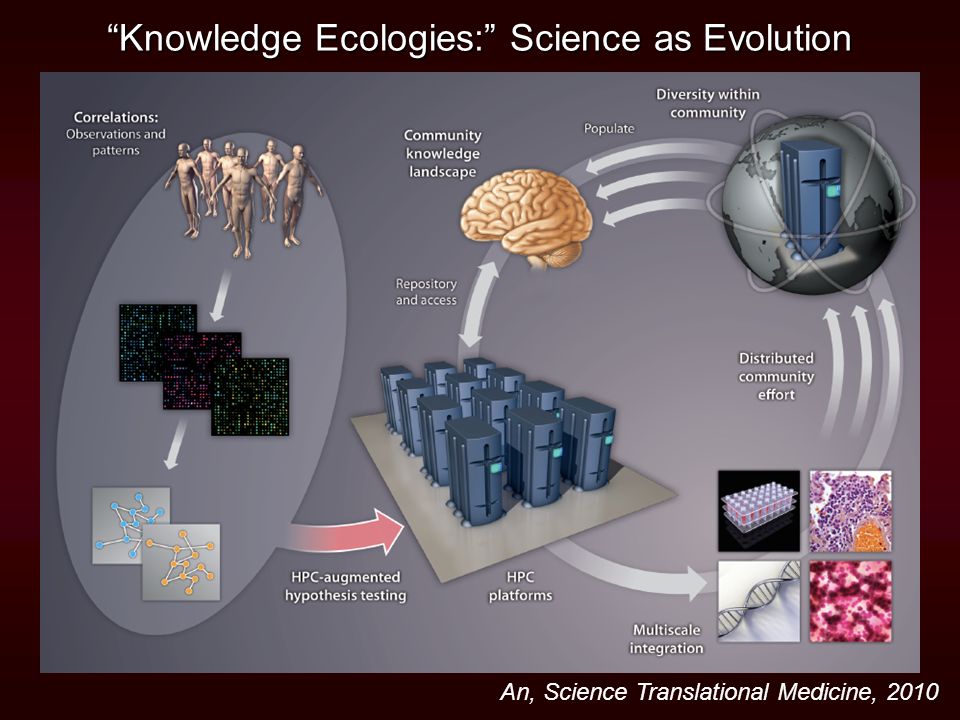 “Knowledge Ecologies:” Science as Evolution

Correlations: Observations and patterns

Community knowledge landscape

Populate

Diversity within community

Repository and access

Distributed community effort

HPC-augmented hypothesis testing

HPC platforms

Multiscale integration

An, Science Translational Medicine, 2010